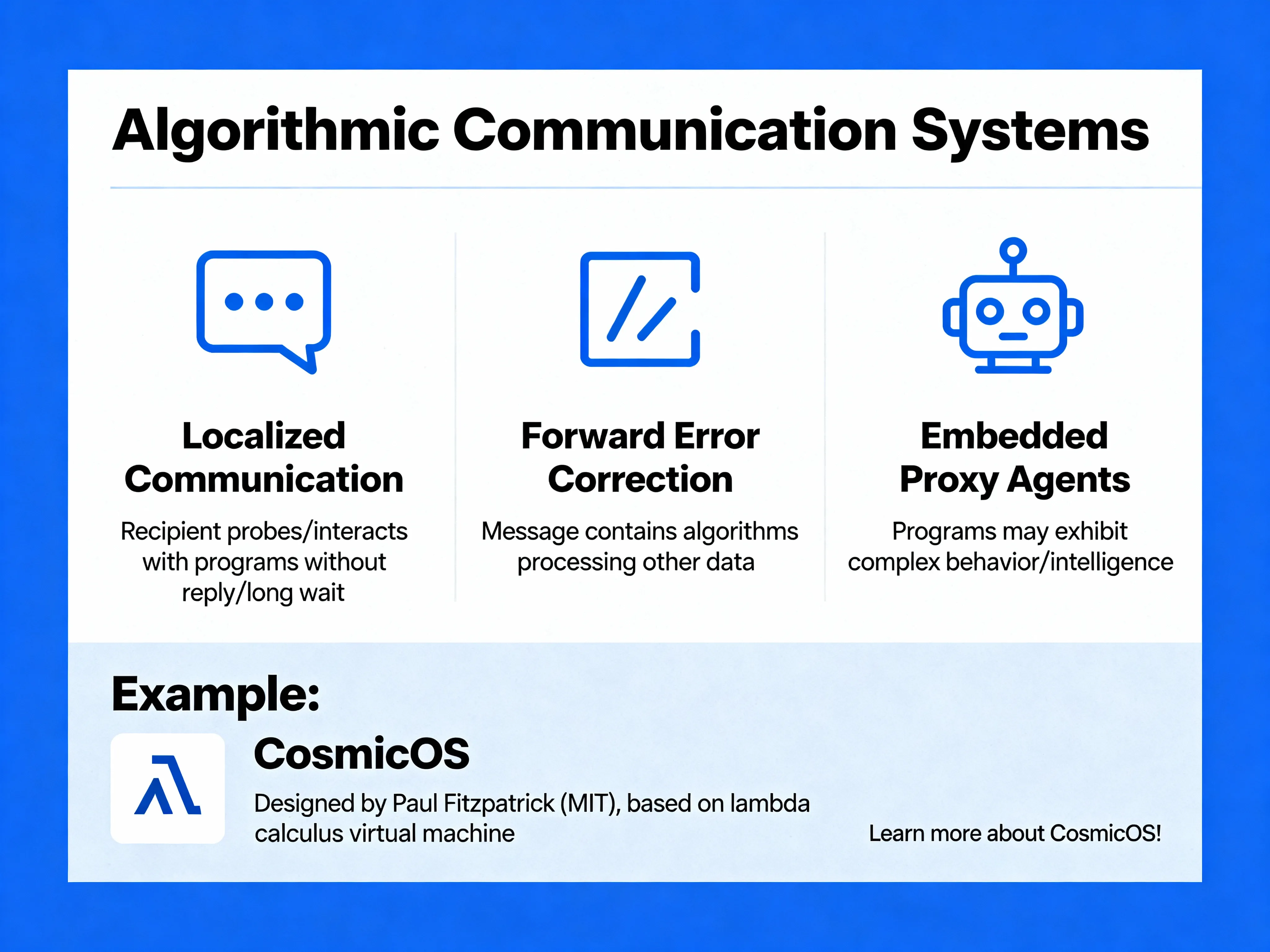 Algorithmic Communication Systems

Localized Communication

Recipient probes/interacts with programs without reply/long wait

Forward Error Correction

Message contains algorithms processing other data

Embedded Proxy Agents

Programs may exhibit complex behavior/intelligence

Example:

CosmicOS

Designed by Paul Fitzpatrick (MIT), based on lambda calculus virtual machine

Learn more about CosmicOS!